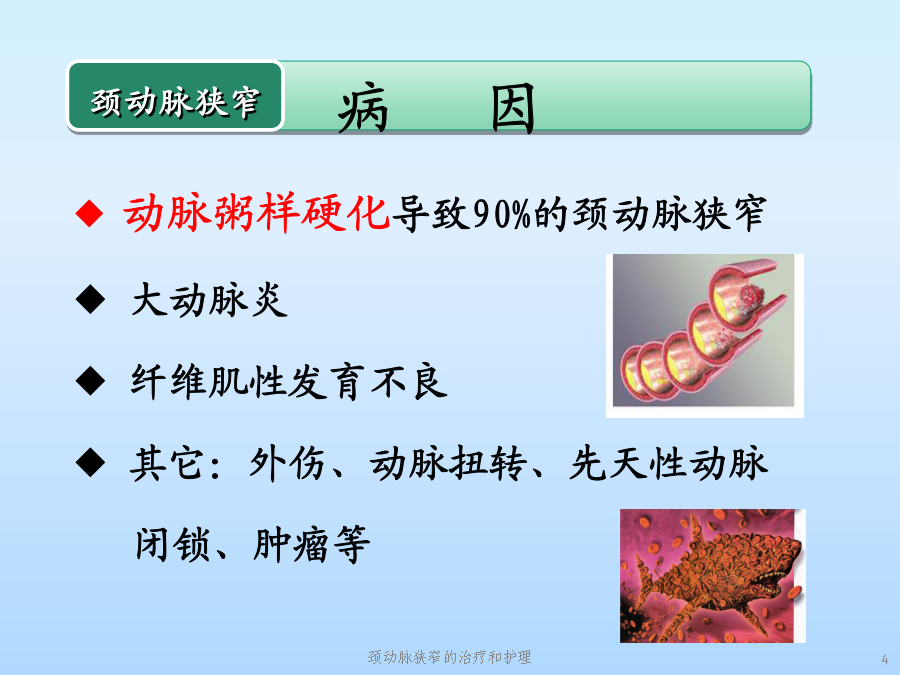 颈动脉狭窄

病 因

◆ 动脉粥样硬化导致90%的颈动脉狭窄

◆ 大动脉炎

◆ 纤维肌性发育不良

◆ 其它：外伤、动脉扭转、先天性动脉闭锁、肿瘤等

颈动脉狭窄的治疗和护理

4